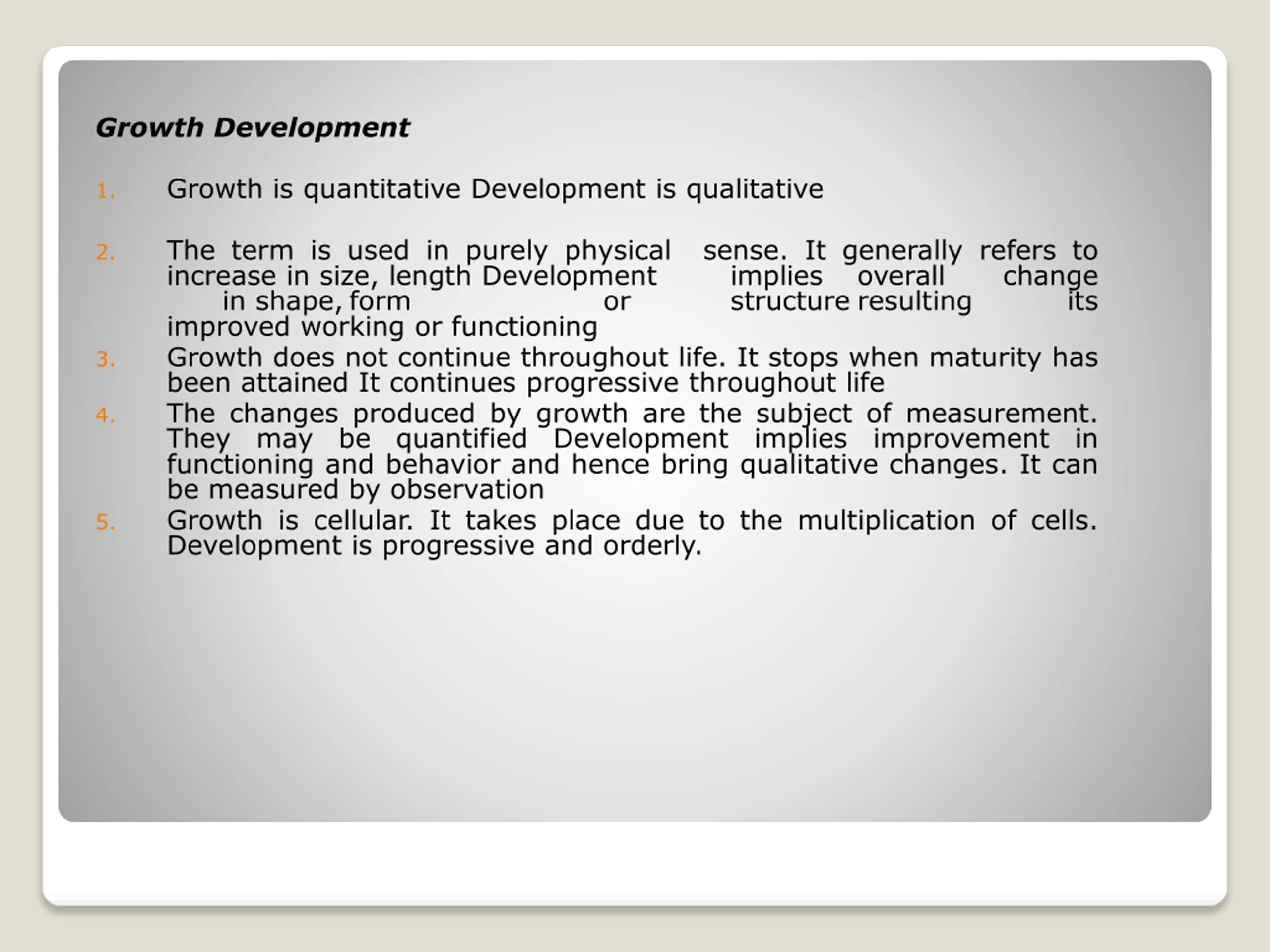 Growth Development

1. Growth is quantitative Development is qualitative

2. The term is used in purely physical sense. It generally refers to increase in size, length Development implies overall change in shape, form or structure resulting its improved working or functioning
3. Growth does not continue throughout life. It stops when maturity has been attained It continues progressive throughout life
4. The changes produced by growth are the subject of measurement. They may be quantified Development implies improvement in functioning and behavior and hence bring qualitative changes. It can be measured by observation
5. Growth is cellular. It takes place due to the multiplication of cells. Development is progressive and orderly.